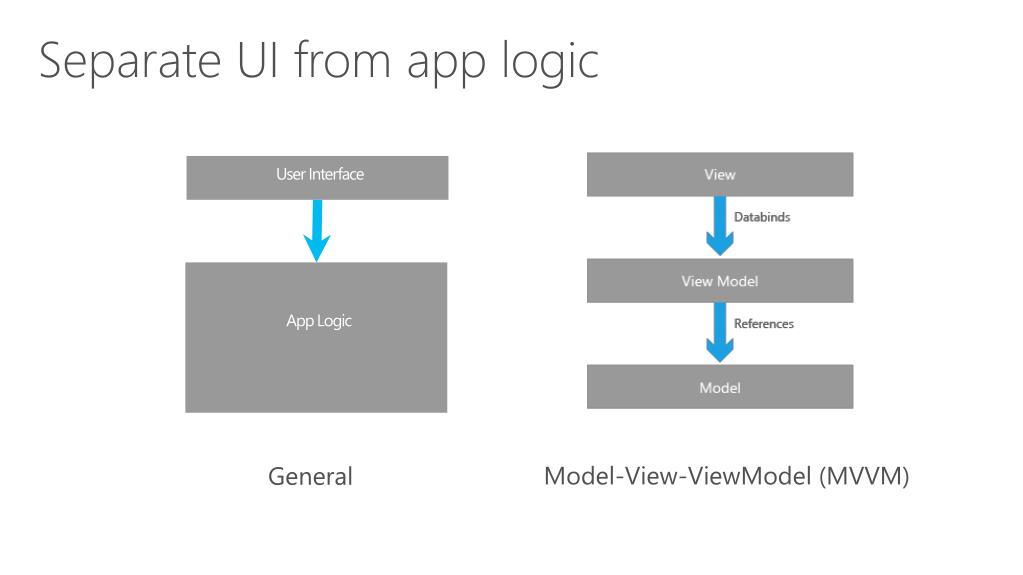 Separate UI from app logic

User Interface

App Logic

General

View

Databinds

View Model

References

Model

Model-View-ViewModel (MVVM)